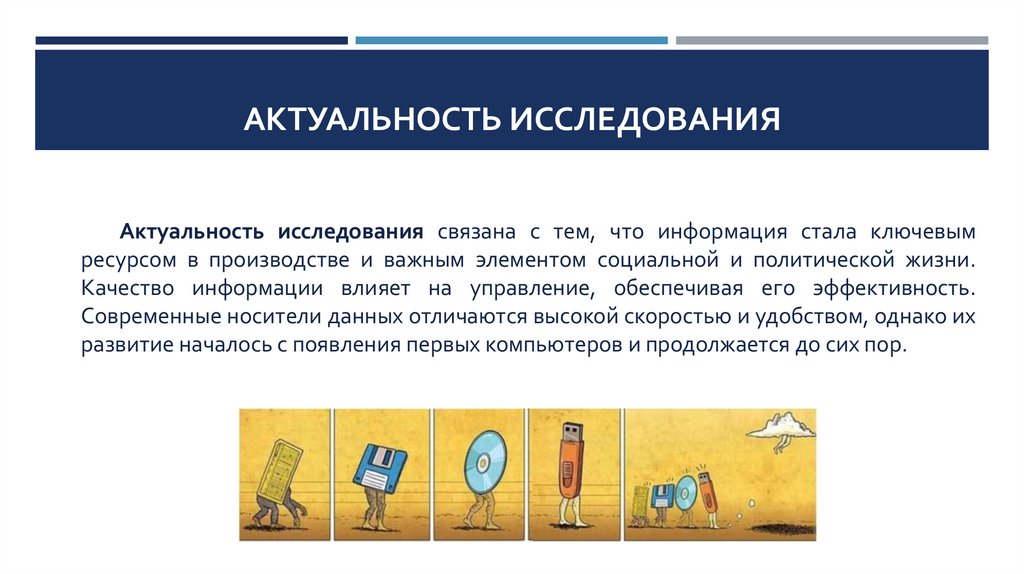 АКТУАЛЬНОСТЬ ИССЛЕДОВАНИЯ

Актуальность исследования связана с тем, что информация стала ключевым ресурсом в производстве и важным элементом социальной и политической жизни. Качество информации влияет на управление, обеспечивая его эффективность. Современные носители данных отличаются высокой скоростью и удобством, однако их развитие началось с появления первых компьютеров и продолжается до сих пор.